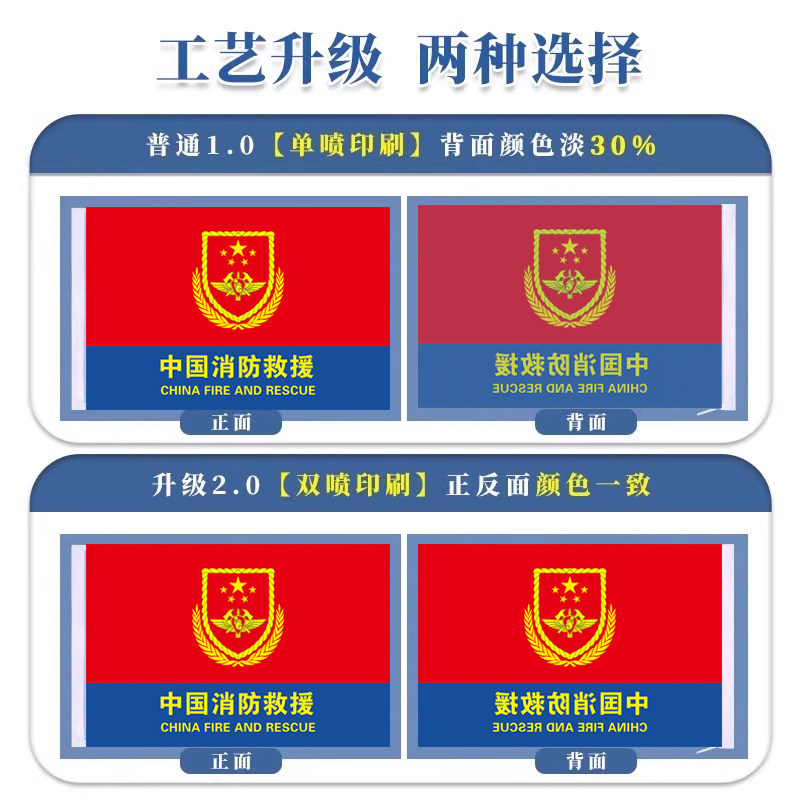 工艺升级 两种选择

普通1.0【单喷印刷】背面颜色淡30%

中国消防救援
CHINA FIRE AND RESCUE

正面

中国消防救援
CHINA FIRE AND RESCUE

背面

升级2.0【双喷印刷】正反面颜色一致

中国消防救援
CHINA FIRE AND RESCUE

正面

中国消防救援
CHINA FIRE AND RESCUE

背面